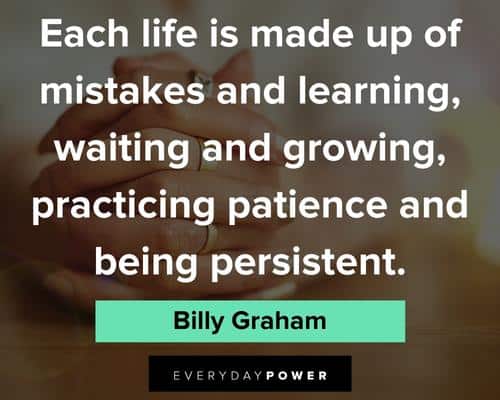 Each life is made up of mistakes and learning, waiting and growing, practicing patience and being persistent.

Billy Graham

EVERYDAYPOWER